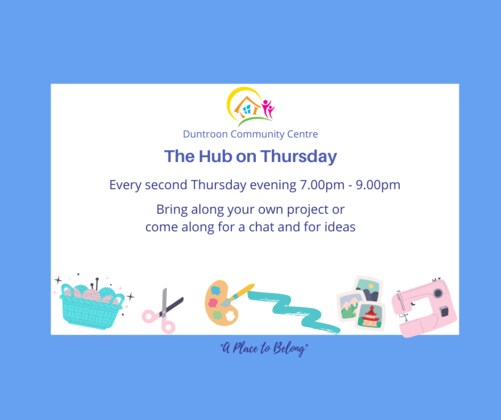 Duntroon Community Centre

The Hub on Thursday

Every second Thursday evening 7.00pm - 9.00pm

Bring along your own project or come along for a chat and for ideas

"A Place to Belong"